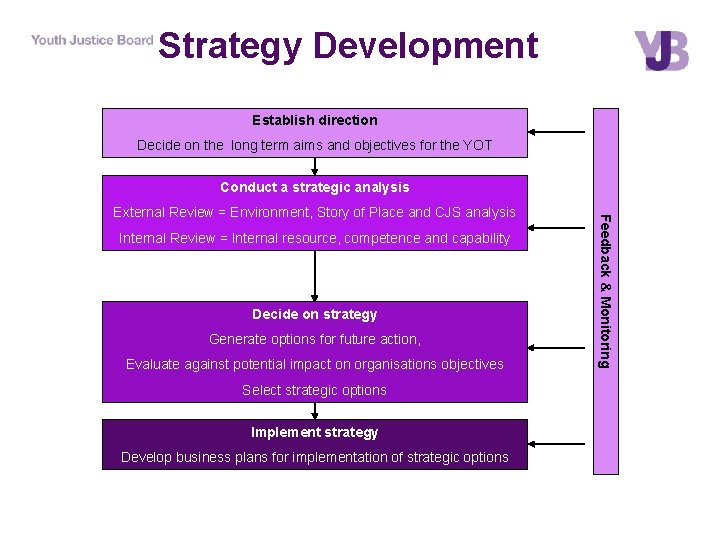 Youth Justice Board Strategy Development

YJB

Establish direction

Decide on the long term aims and objectives for the YOT

Conduct a strategic analysis

External Review = Environment, Story of Place and CJS analysis

Internal Review = Internal resource, competence and capability

Decide on strategy

Generate options for future action,

Evaluate against potential impact on organisations objectives

Select strategic options

Implement strategy

Develop business plans for implementation of strategic options

Feedback & Monitoring